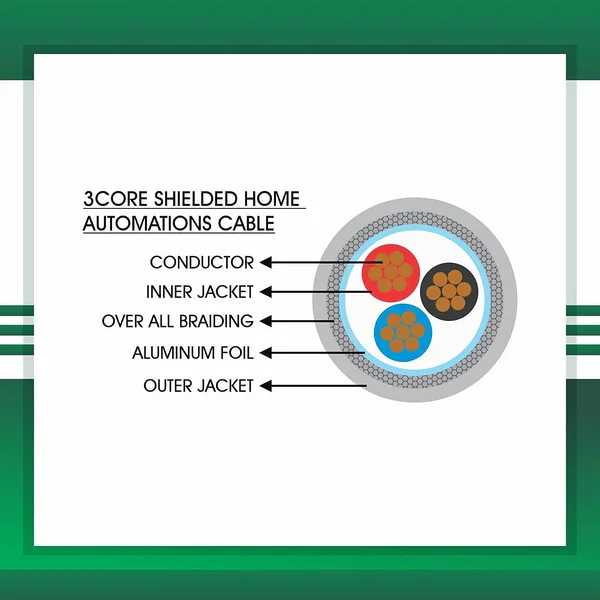 3CORE SHIELDED HOME AUTOMATIONS CABLE

CONDUCTOR

INNER JACKET

OVER ALL BRAIDING

ALUMINUM FOIL

OUTER JACKET